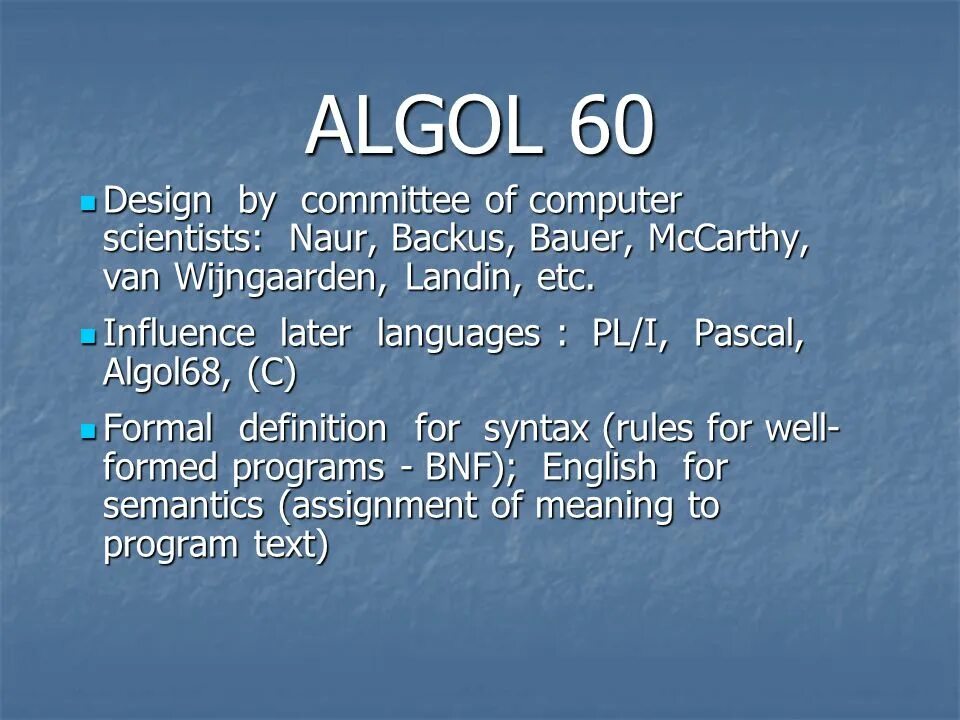 ALGOL 60

Design by committee of computer scientists: Naur, Backus, Bauer, McCarthy, van Wijngaarden, Landin, etc.

Influence later languages : PL/I, Pascal, Algol68, (C)

Formal definition for syntax (rules for well-formed programs - BNF); English for semantics (assignment of meaning to program text)